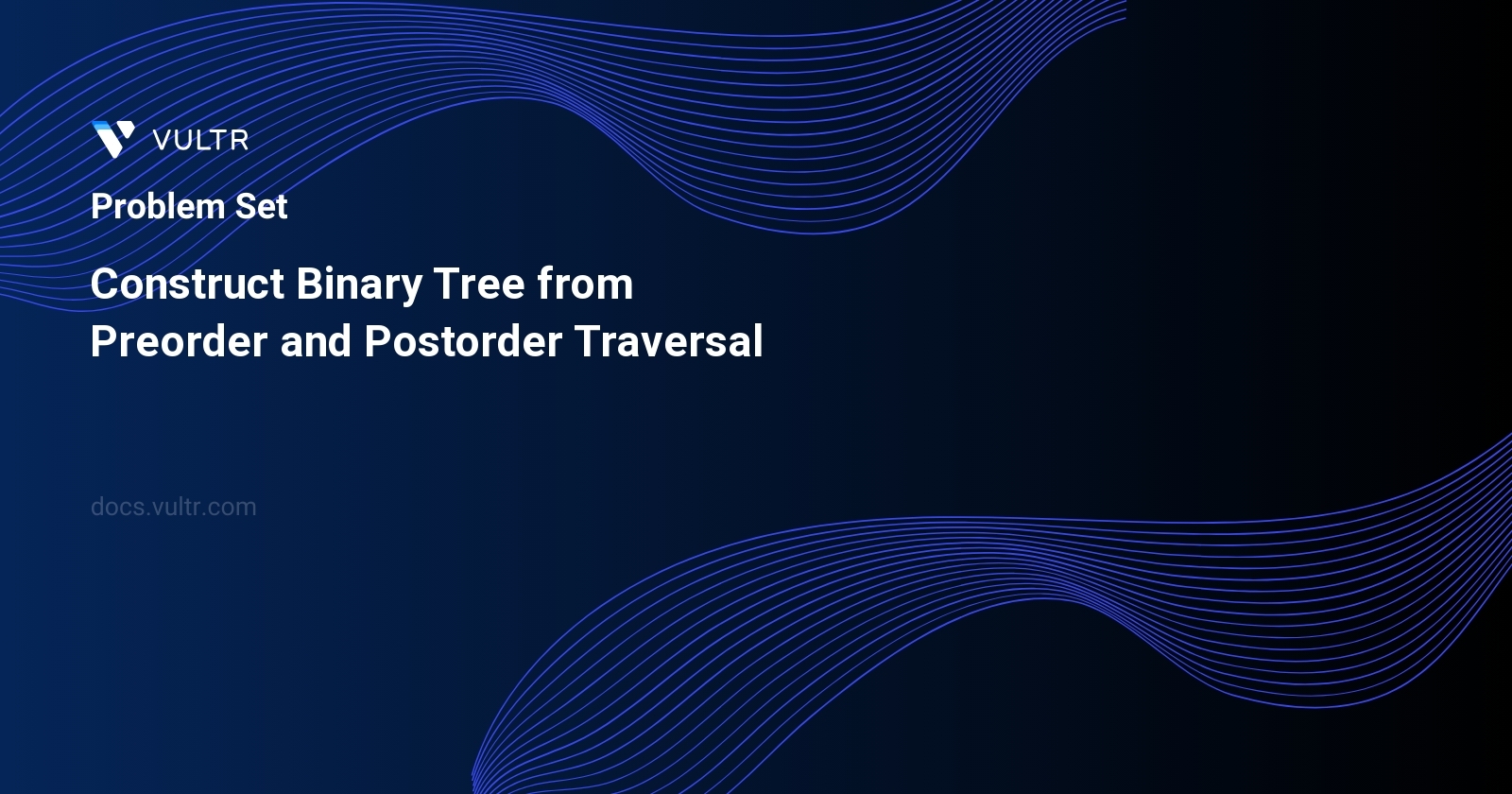 VULTR

Problem Set

Construct Binary Tree from Preorder and Postorder Traversal

docs.vultr.com